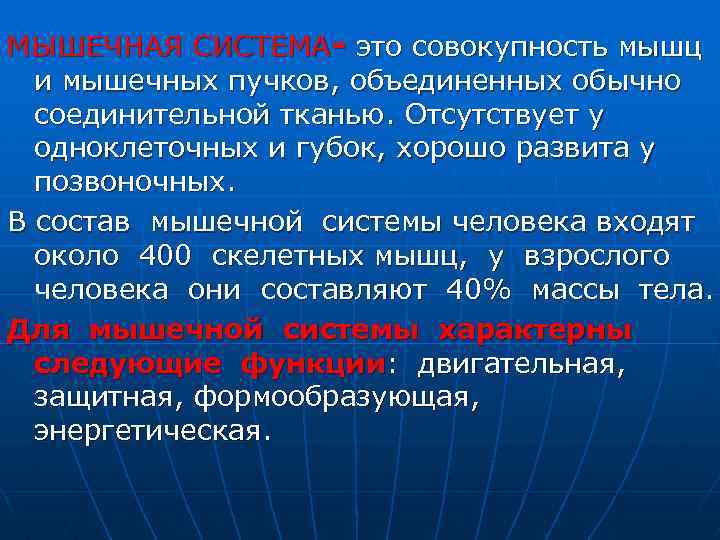 МЫШЕЧНАЯ СИСТЕМА- это совокупность мышц и мышечных пучков, объединенных обычно соединительной тканью. Отсутствует у одноклеточных и губок, хорошо развита у позвоночных.

В состав мышечной системы человека входят около 400 скелетных мышц, у взрослого человека они составляют 40% массы тела.

Для мышечной системы характерны следующие функции: двигательная, защитная, формообразующая, энергетическая.